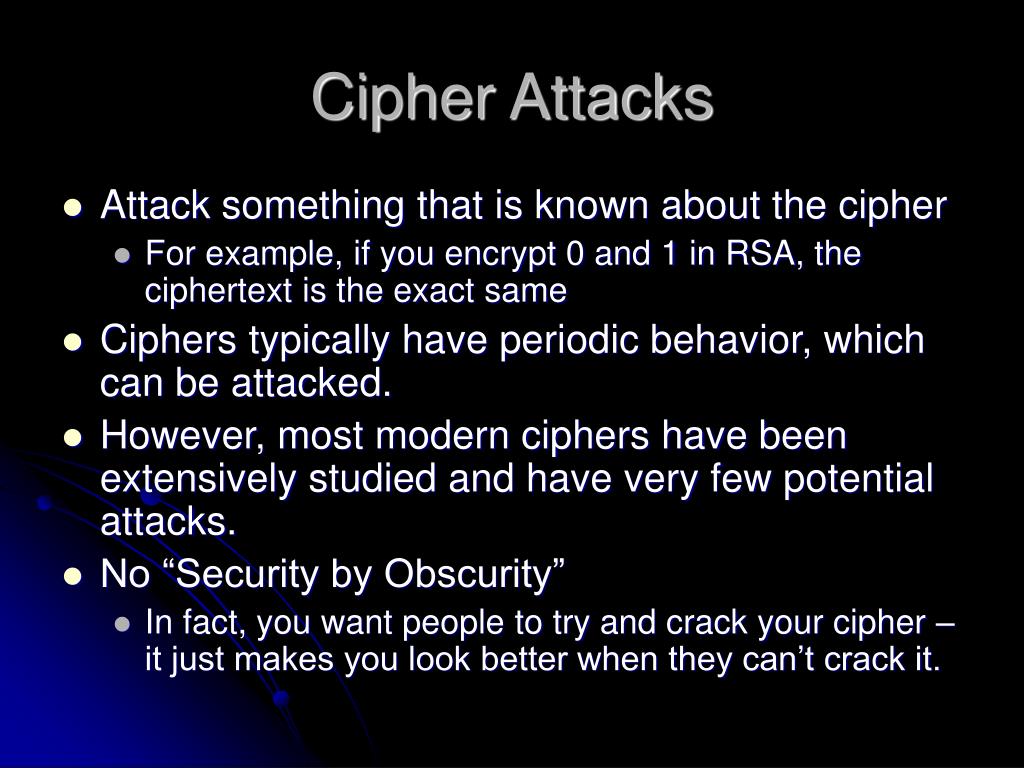 Cipher Attacks

- Attack something that is known about the cipher
  - For example, if you encrypt 0 and 1 in RSA, the ciphertext is the exact same
- Ciphers typically have periodic behavior, which can be attacked.
- However, most modern ciphers have been extensively studied and have very few potential attacks.
- No “Security by Obscurity”
  - In fact, you want people to try and crack your cipher – it just makes you look better when they can’t crack it.